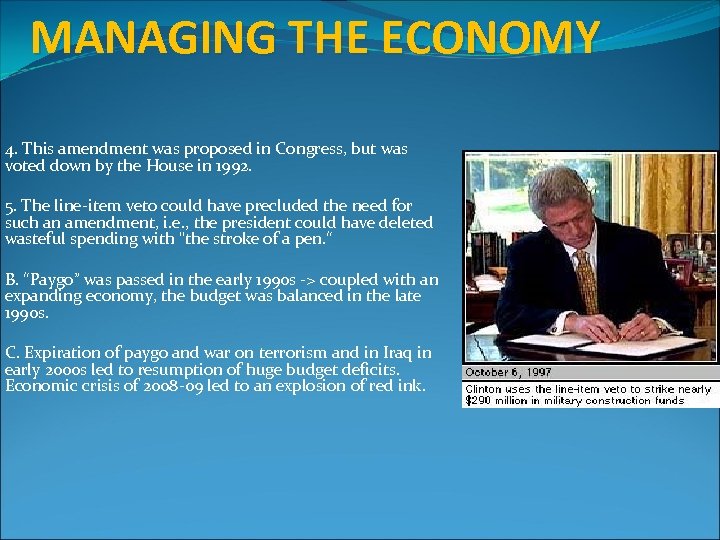 MANAGING THE ECONOMY

4. This amendment was proposed in Congress, but was voted down by the House in 1992.

5. The line-item veto could have precluded the need for such an amendment, i.e., the president could have deleted wasteful spending with "the stroke of a pen."

B. "Paygo" was passed in the early 1990s -> coupled with an expanding economy, the budget was balanced in the late 1990s.

C. Expiration of paygo and war on terrorism and in Iraq in early 2000s led to resumption of huge budget deficits. Economic crisis of 2008-09 led to an explosion of red ink.

October 6, 1997

Clinton uses the line-item veto to strike nearly $290 million in military construction funds